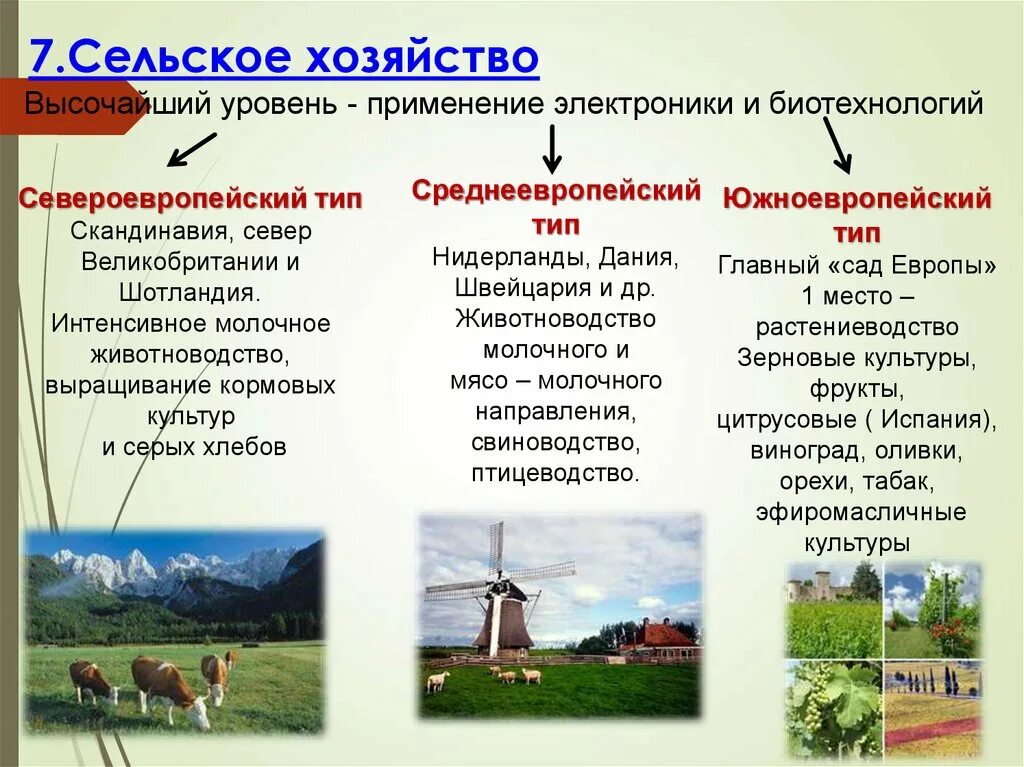 7.Сельское хозяйство

Высочайший уровень - применение электроники и биотехнологий

Североевропейский тип
Скандинавия, север Великобритании и Шотландия.
Интенсивное молочное животноводство, выращивание кормовых культур и серых хлебов

Среднеевропейский тип
Нидерланды, Дания, Швейцария и др.
Животноводство молочного и мясо – молочного направления, свиноводство, птицеводство.

Южноевропейский тип
Главный «сад Европы»
1 место – растениеводство
Зерновые культуры, фрукты, цитрусовые ( Испания), виноград, оливки, орехи, табак, эфиромасличные культуры